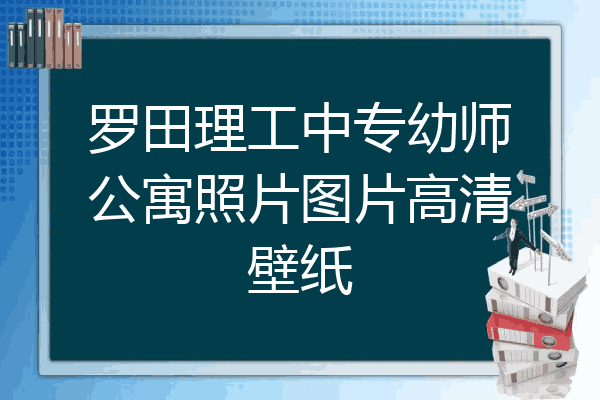 罗田理工中专幼师公寓照片图片高清壁纸